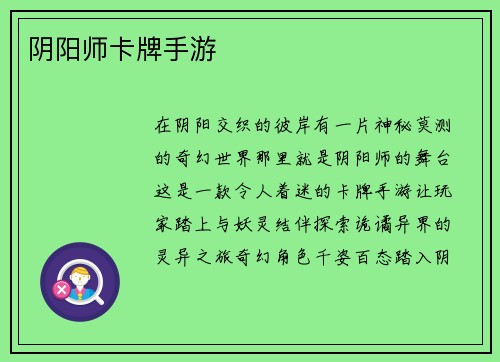 阴阳师卡牌手游

在阴阳交织的彼岸有一片神秘莫测的奇幻世界那里就是阴阳师的舞台这是一款令人着迷的卡牌手游让玩家踏上与妖灵结伴探索诡谲异界的灵异之旅奇幻角色千姿百态踏入阴